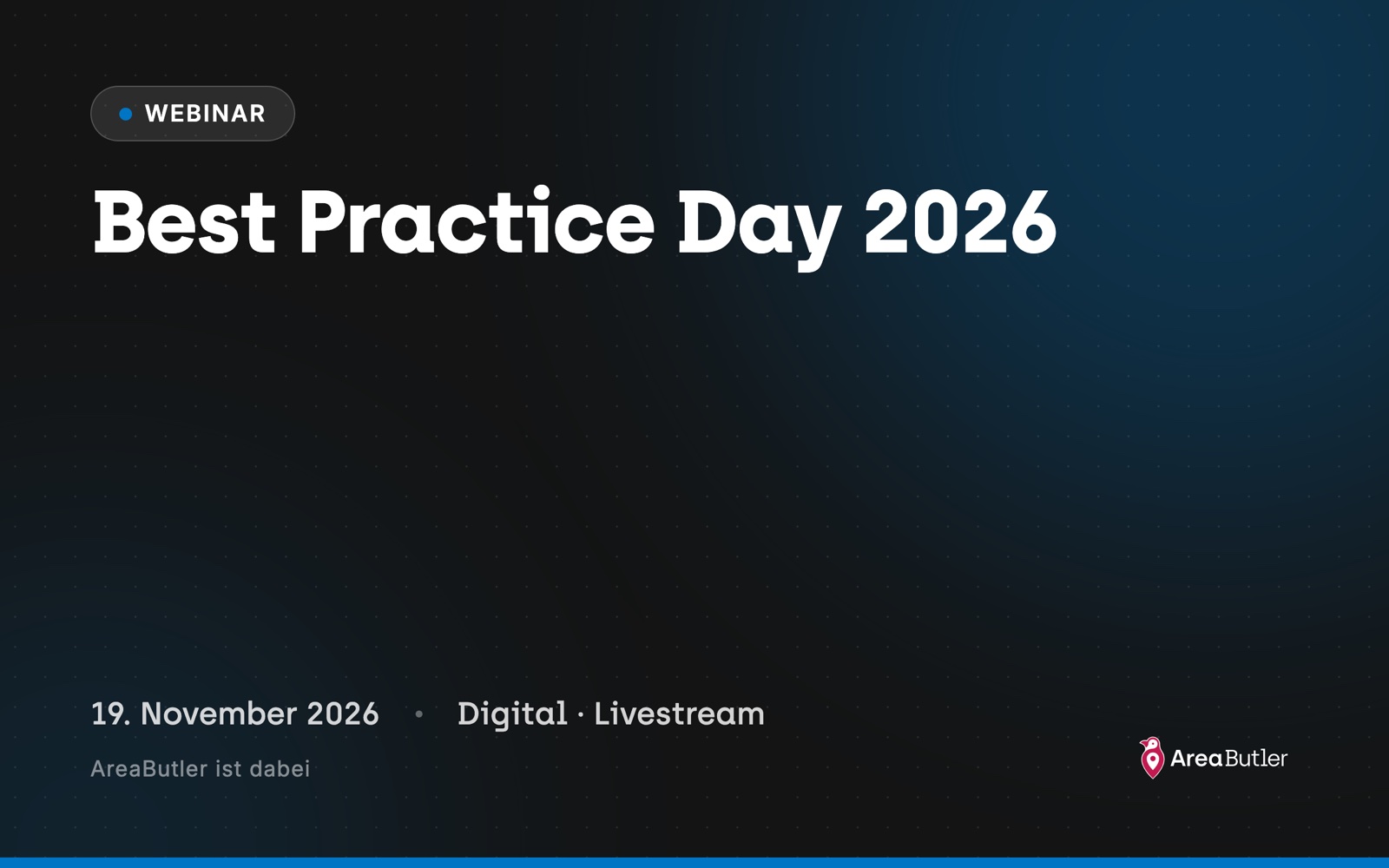 WEBINAR

Best Practice Day 2026

19. November 2026 • Digital · Livestream

AreaButler ist dabei

AreaButler